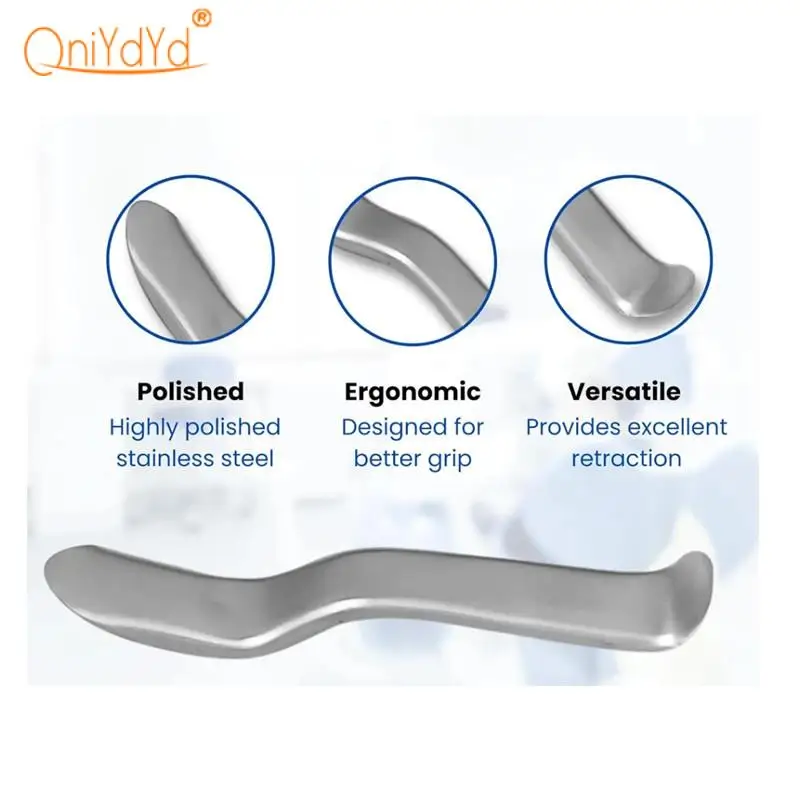 QniYdYd®

Polished
Highly polished stainless steel

Ergonomic
Designed for better grip

Versatile
Provides excellent retraction